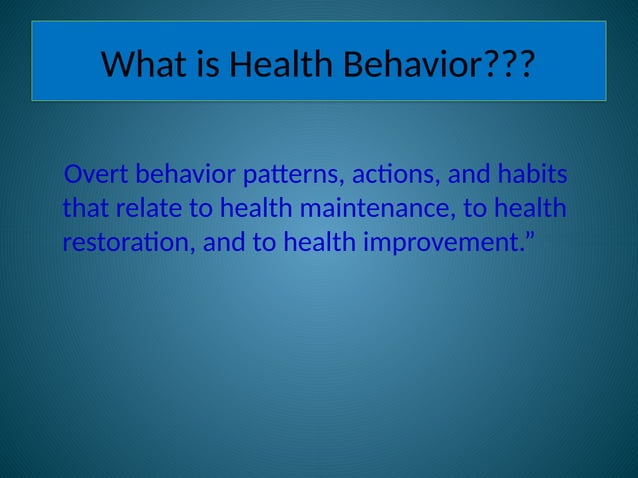 What is Health Behavior???

Overt behavior patterns, actions, and habits that relate to health maintenance, to health restoration, and to health improvement.”